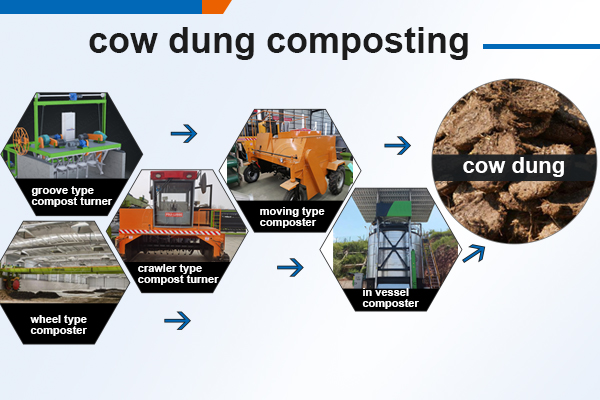 cow dung composting

groove type compost turner

crawler type compost turner

wheel type composter

moving type composter

in vessel composter

cow dung